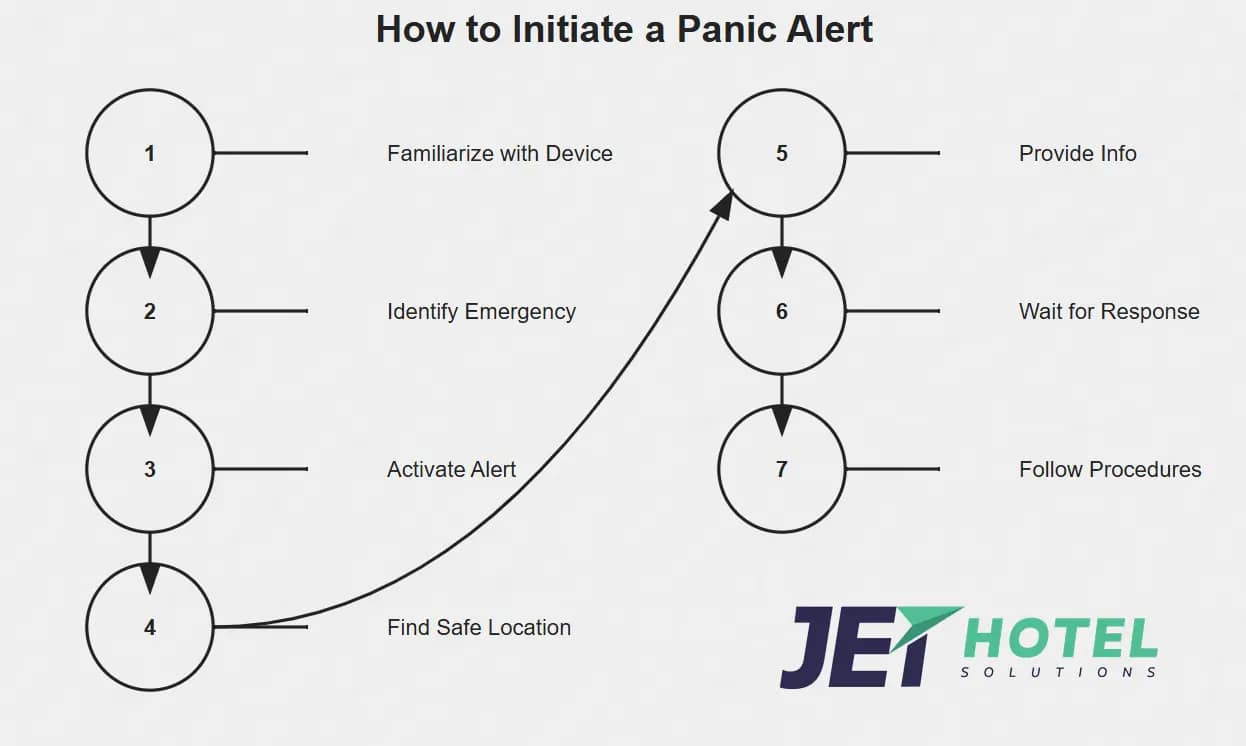 How to Initiate a Panic Alert

1

Familiarize with Device

2

Identify Emergency

3

Activate Alert

4

Find Safe Location

5

Provide Info

6

Wait for Response

7

Follow Procedures

JET HOTEL SOLUTIONS